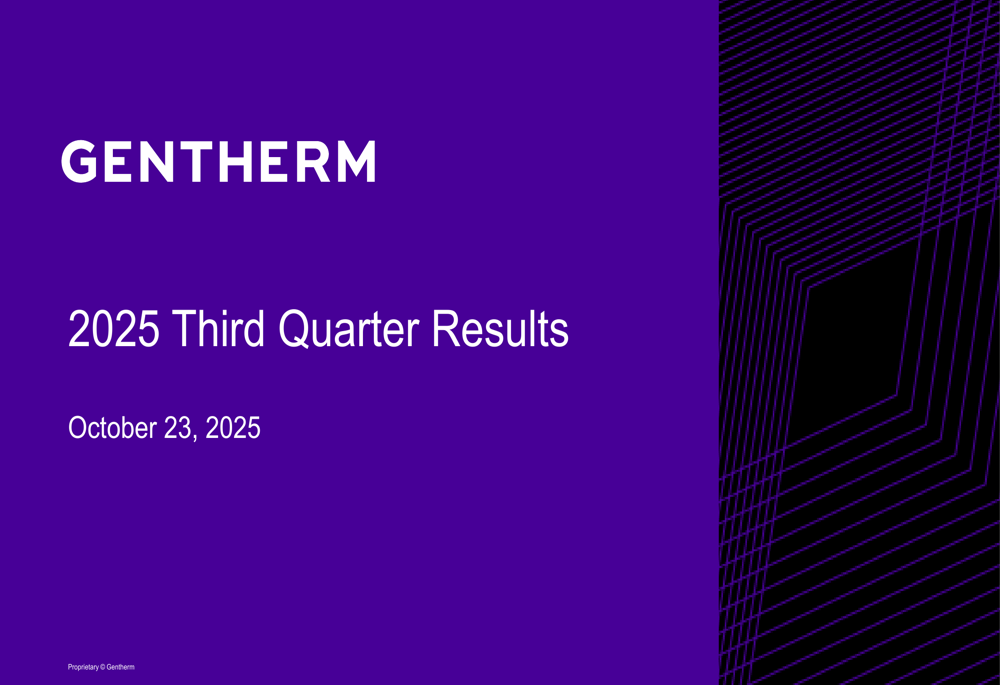 GENTHERM

2025 Third Quarter Results

October 23, 2025

Proprietary © Gentherm